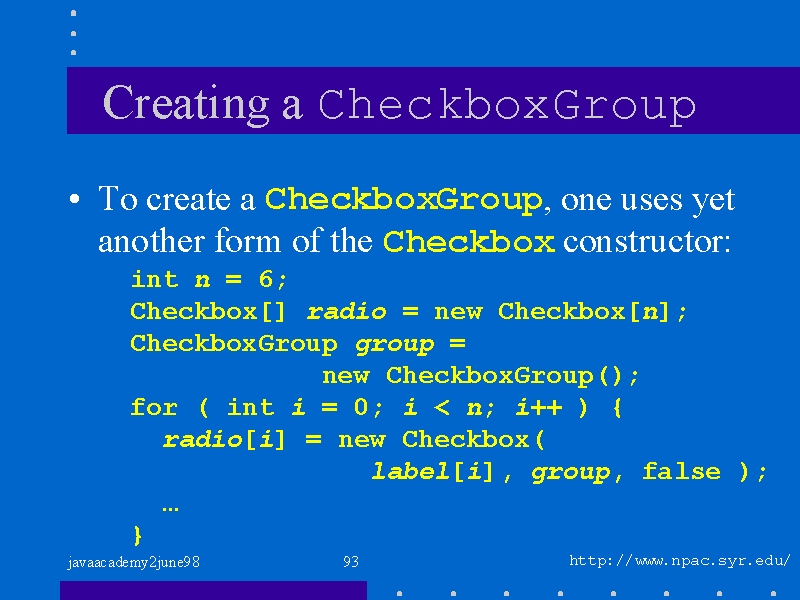 Creating a CheckboxGroup

• To create a CheckboxGroup, one uses yet another form of the Checkbox constructor:

int n = 6;
Checkbox[] radio = new Checkbox[n];
CheckboxGroup group =
            new CheckboxGroup();
for ( int i = 0; i < n; i++ ) {
  radio[i] = new Checkbox(
            label[i], group, false );
  …
}

javaacademy2june98 93 http://www.npac.syr.edu/